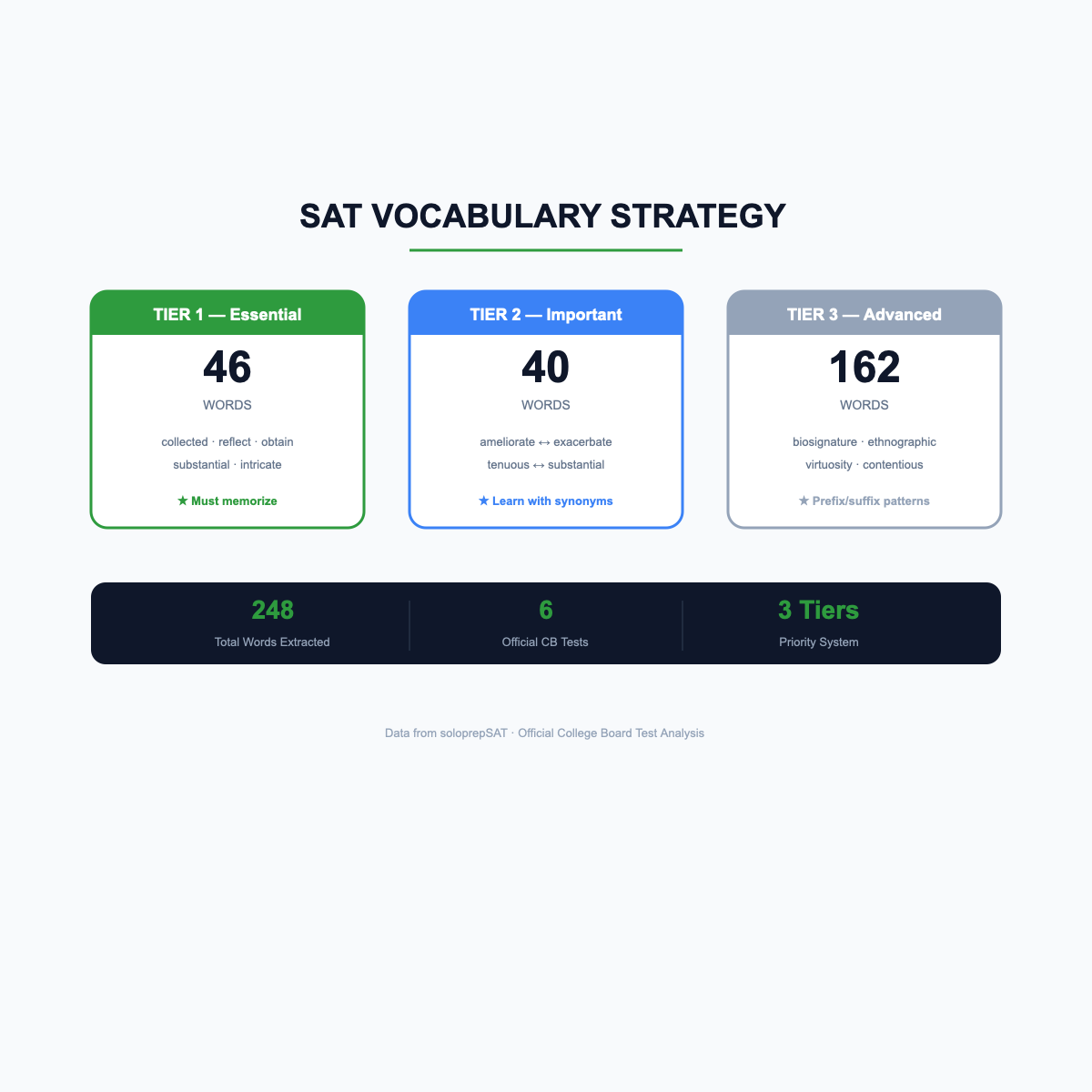 SAT VOCABULARY STRATEGY

TIER 1 — Essential

46

WORDS

collected · reflect · obtain
substantial · intricate

★ Must memorize

TIER 2 — Important

40

WORDS

ameliorate ↔ exacerbate
tenuous ↔ substantial

★ Learn with synonyms

TIER 3 — Advanced

162

WORDS

biosignature · ethnographic
virtuosity · contentious

★ Prefix/suffix patterns

248
Total Words Extracted

6
Official CB Tests

3 Tiers
Priority System

Data from soloprepSAT · Official College Board Test Analysis